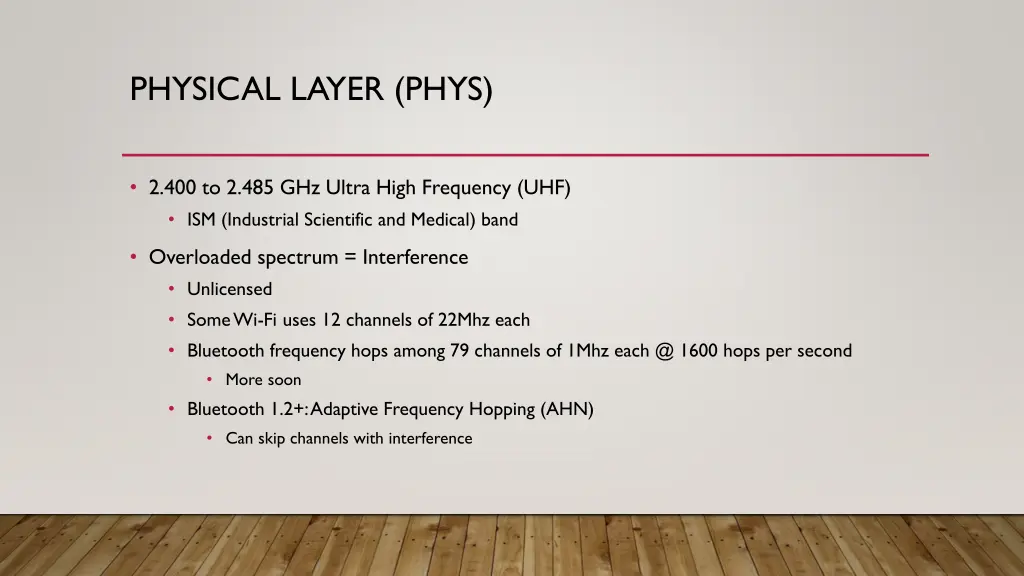 PHYSICAL LAYER (PHYS)

• 2.400 to 2.485 GHz Ultra High Frequency (UHF)
  • ISM (Industrial Scientific and Medical) band
• Overloaded spectrum = Interference
  • Unlicensed
  • Some Wi-Fi uses 12 channels of 22Mhz each
  • Bluetooth frequency hops among 79 channels of 1Mhz each @ 1600 hops per second
    • More soon
  • Bluetooth 1.2+: Adaptive Frequency Hopping (AHN)
    • Can skip channels with interference